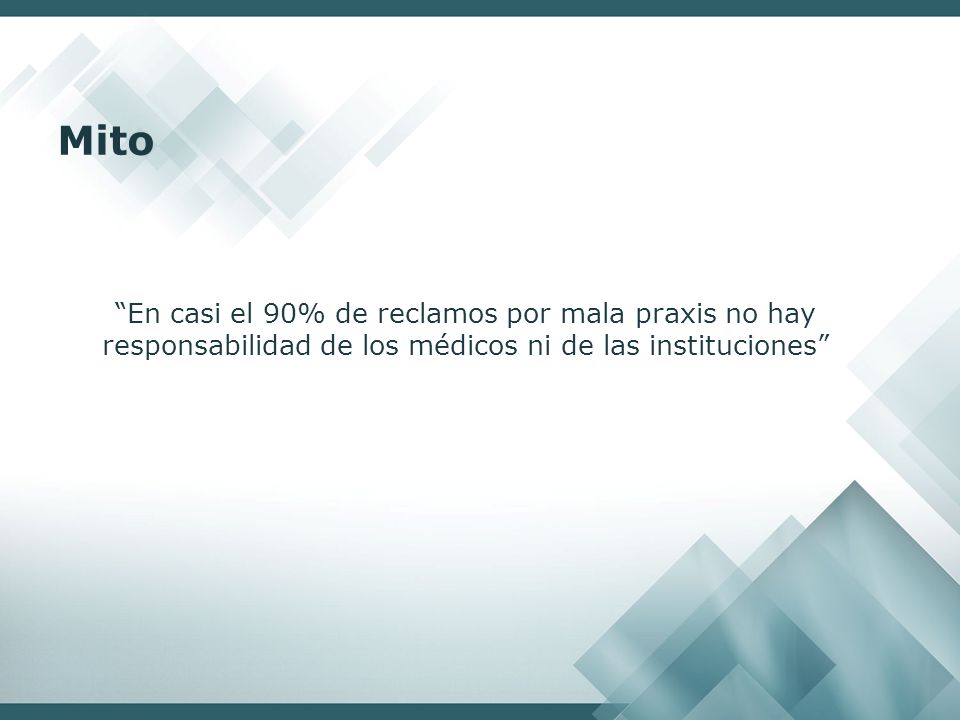 Mito

“En casi el 90% de reclamos por mala praxis no hay responsabilidad de los médicos ni de las instituciones”